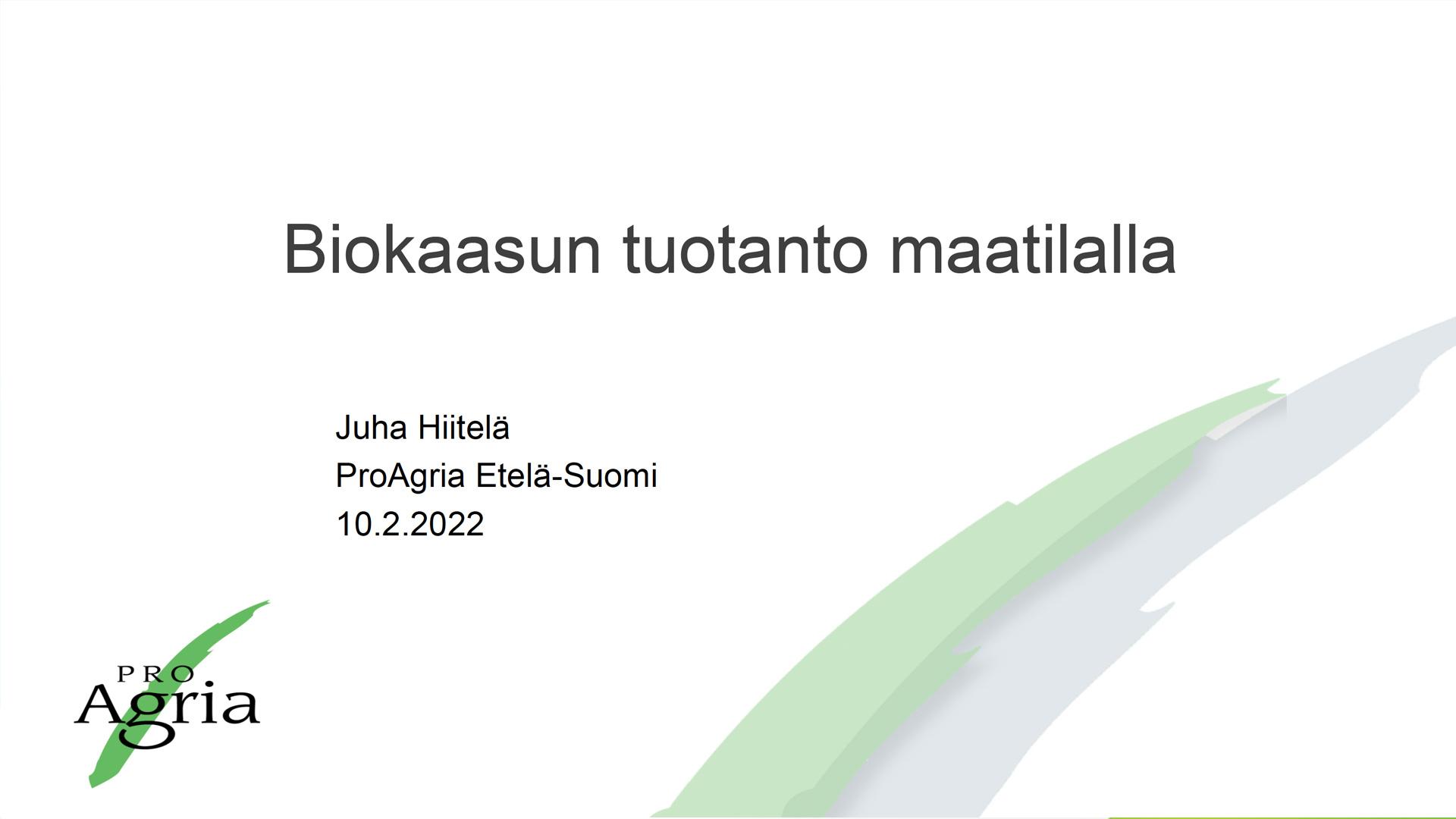 Biokaasun tuotanto maatilalla

Juha Hiitelä
ProAgria Etelä-Suomi
10.2.2022

PRO
Agria